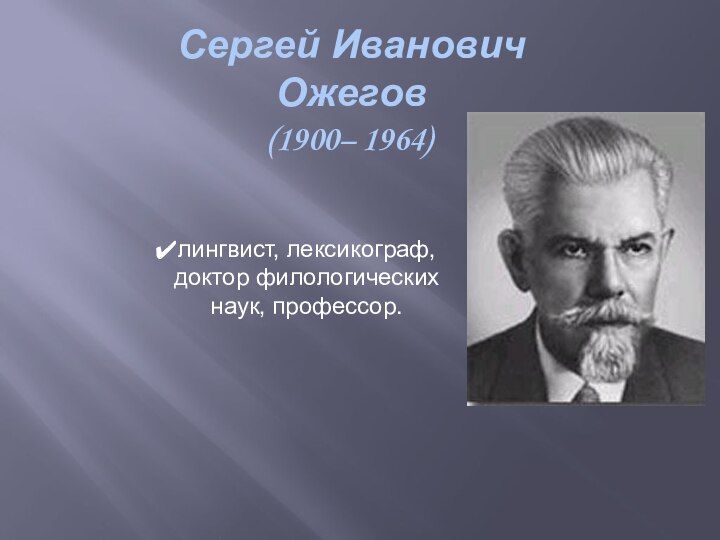 Сергей Иванович Ожегов
(1900– 1964)

✔лингвист, лексикограф, доктор филологических наук, профессор.